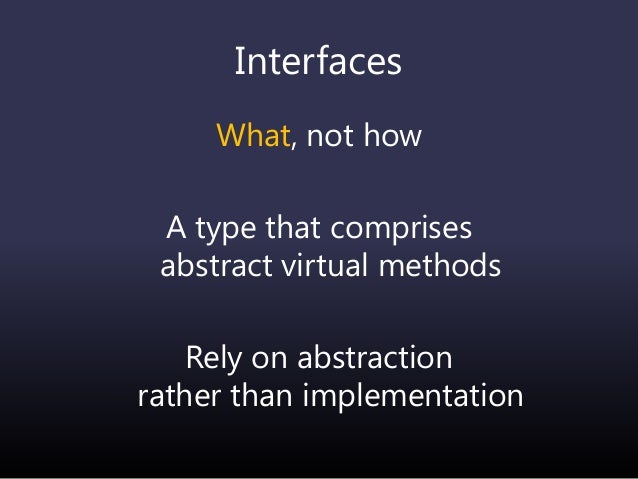 Interfaces

What, not how

A type that comprises abstract virtual methods

Rely on abstraction rather than implementation